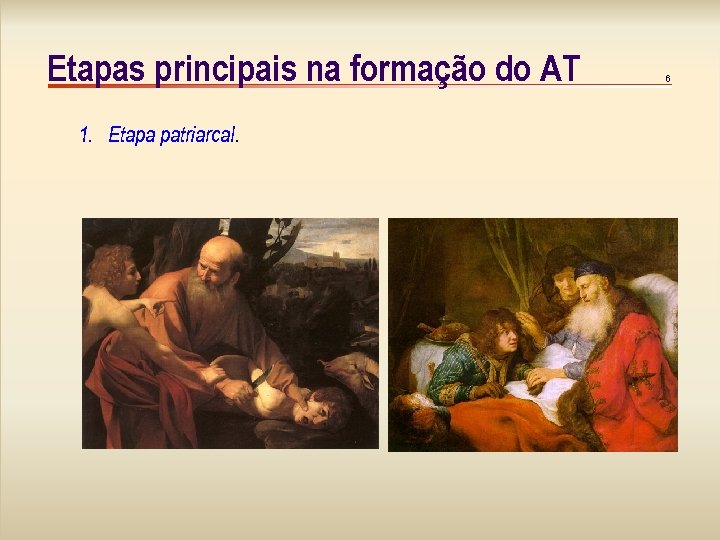 Etapas principais na formação do AT

6

1. Etapa patriarcal.